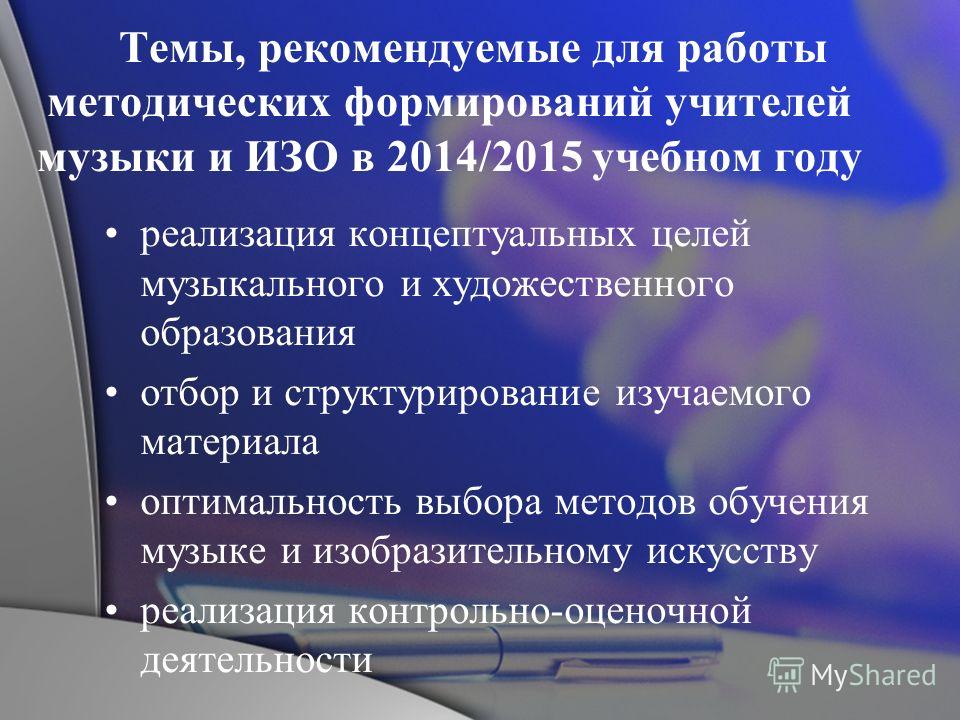 Темы, рекомендуемые для работы методических формирований учителей музыки и ИЗО в 2014/2015 учебном году

• реализация концептуальных целей музыкального и художественного образования

• отбор и структурирование изучаемого материала

• оптимальность выбора методов обучения музыке и изобразительному искусству

• реализация контрольно-оценочной деятельности

MyShared